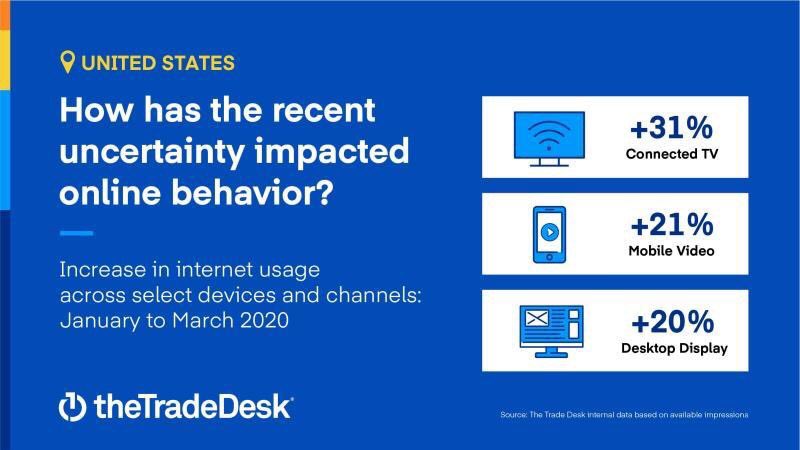 UNITED STATES

How has the recent uncertainty impacted online behavior?

Increase in internet usage across select devices and channels: January to March 2020

+31%
Connected TV

+21%
Mobile Video

+20%
Desktop Display

theTradeDesk

Source: The Trade Desk internal data based on available impressions